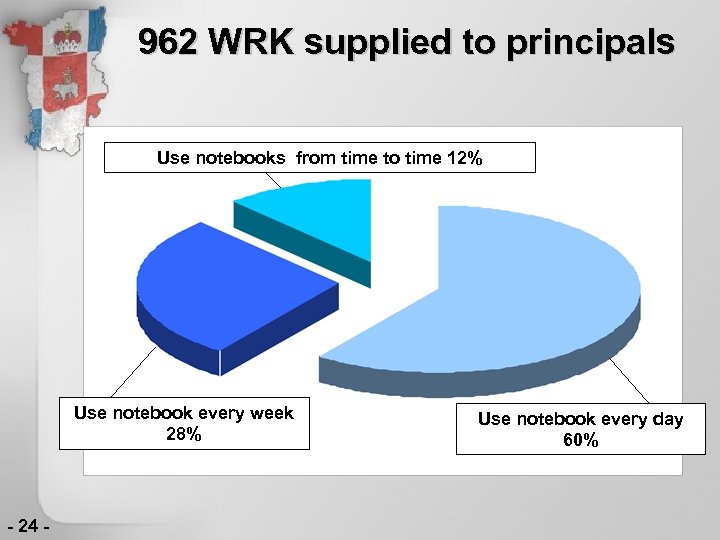 962 WRK supplied to principals

Use notebooks from time to time 12%

Use notebook every week 28%

Use notebook every day 60%

- 24 -